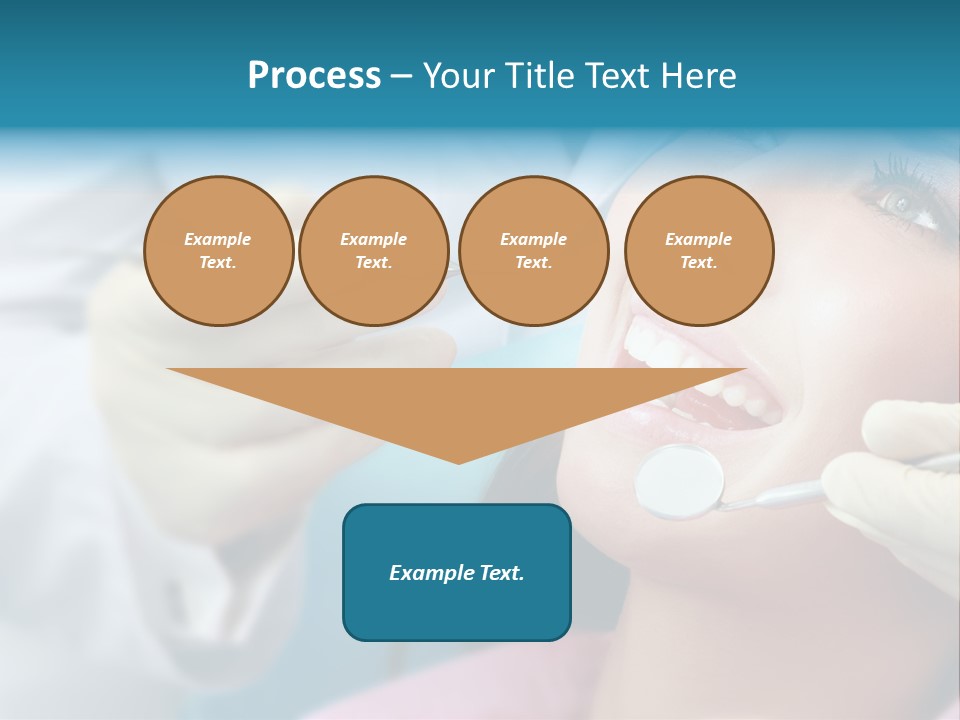 Process – Your Title Text Here

Example Text.

Example Text.

Example Text.

Example Text.

Example Text.